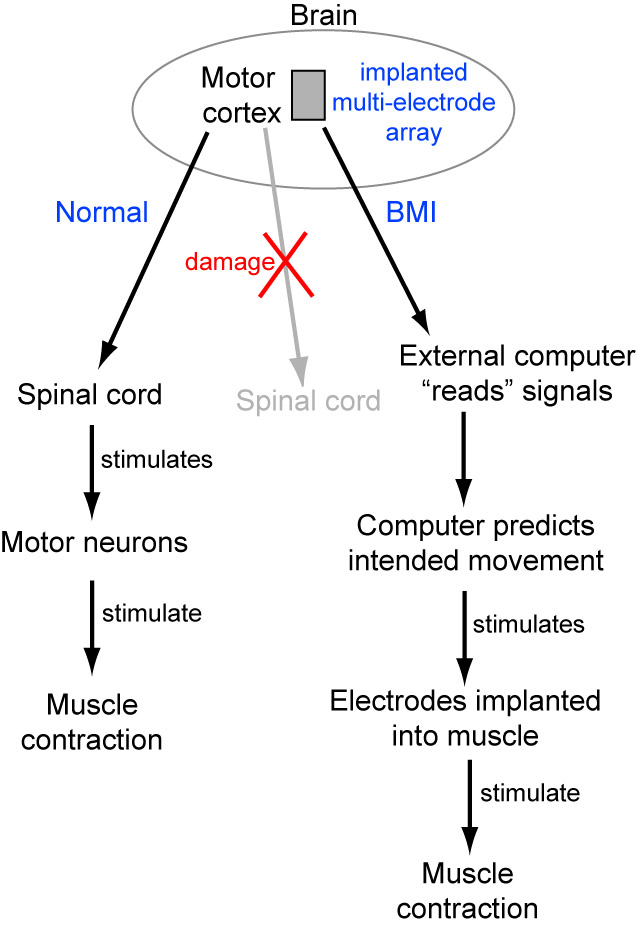 Brain

Motor cortex

implanted multi-electrode array

Normal

damage

BMI

Spinal cord

stimulates

Motor neurons

stimulate

Muscle contraction

Spinal cord

External computer "reads" signals

Computer predicts intended movement

stimulates

Electrodes implanted into muscle

stimulate

Muscle contraction